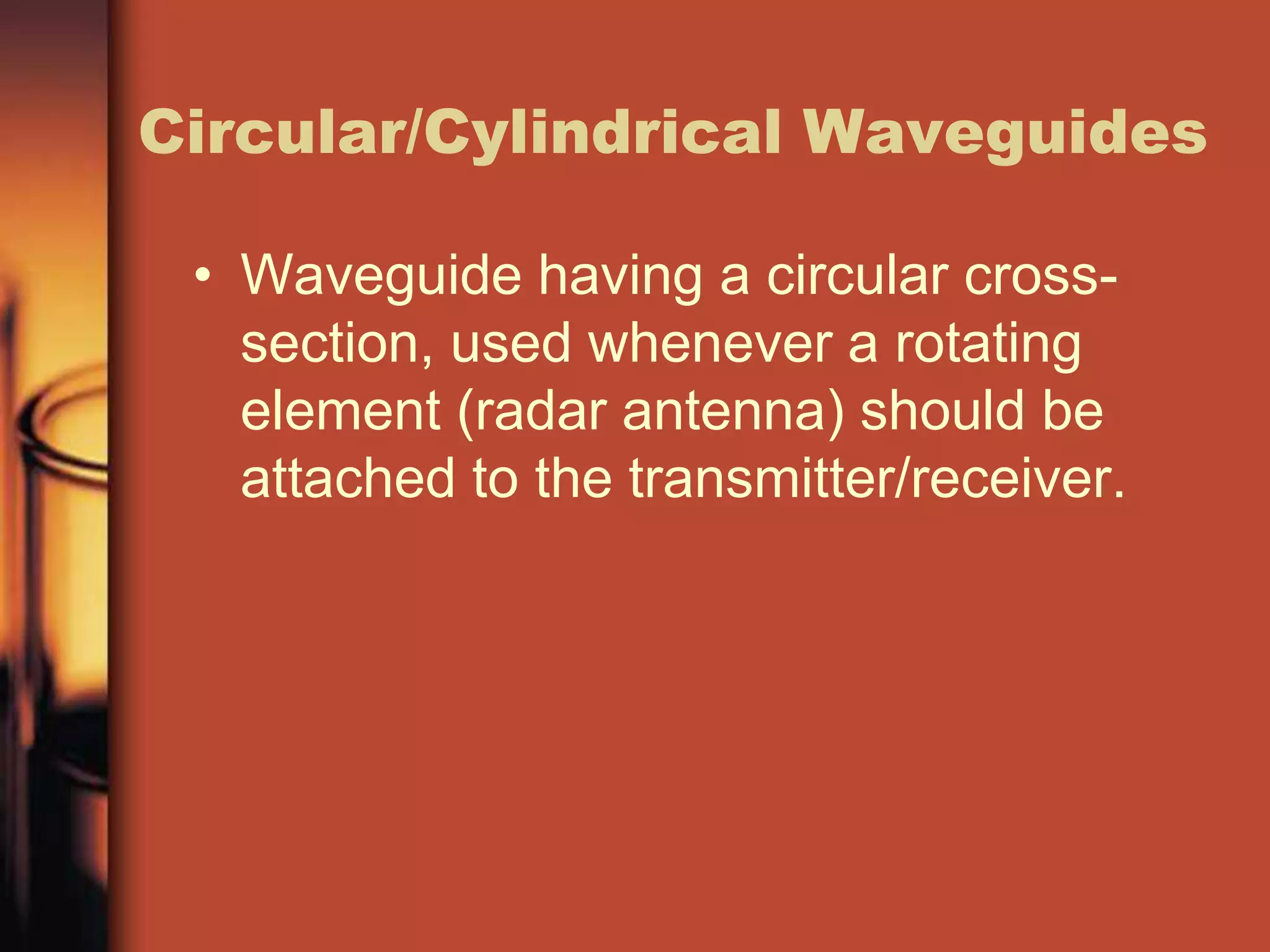 Circular/Cylindrical Waveguides

• Waveguide having a circular cross-section, used whenever a rotating element (radar antenna) should be attached to the transmitter/receiver.